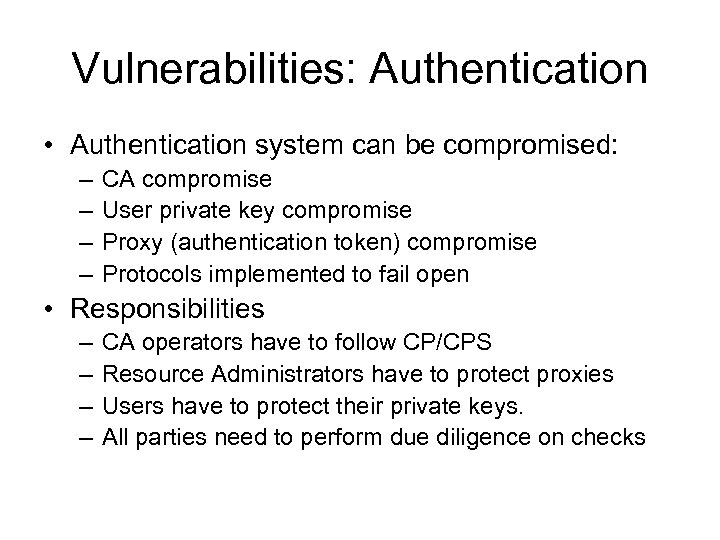 Vulnerabilities: Authentication

• Authentication system can be compromised:
– CA compromise
– User private key compromise
– Proxy (authentication token) compromise
– Protocols implemented to fail open
• Responsibilities
– CA operators have to follow CP/CPS
– Resource Administrators have to protect proxies
– Users have to protect their private keys.
– All parties need to perform due diligence on checks